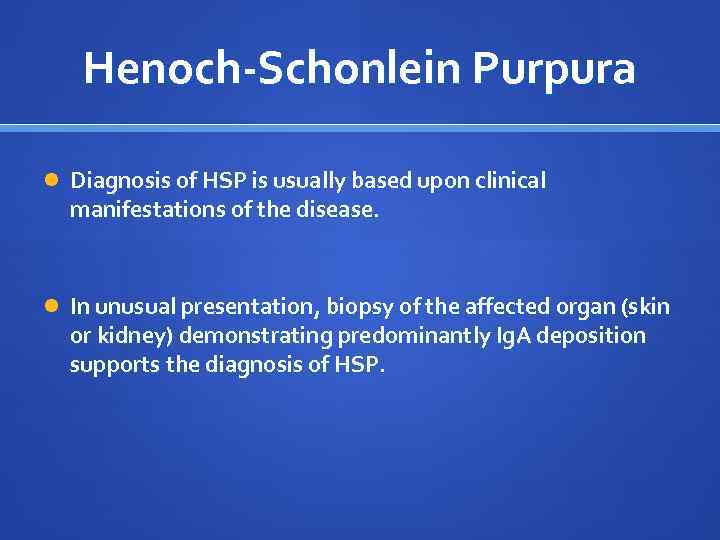 Henoch-Schonlein Purpura

Diagnosis of HSP is usually based upon clinical manifestations of the disease.

In unusual presentation, biopsy of the affected organ (skin or kidney) demonstrating predominantly IgA deposition supports the diagnosis of HSP.